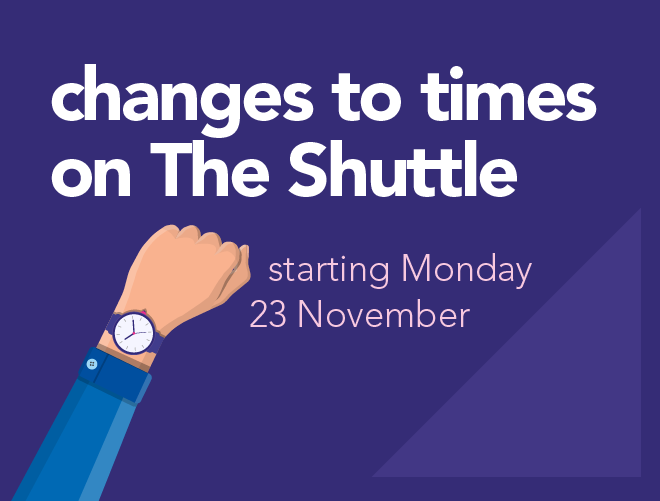 changes to times on The Shuttle

starting Monday 23 November